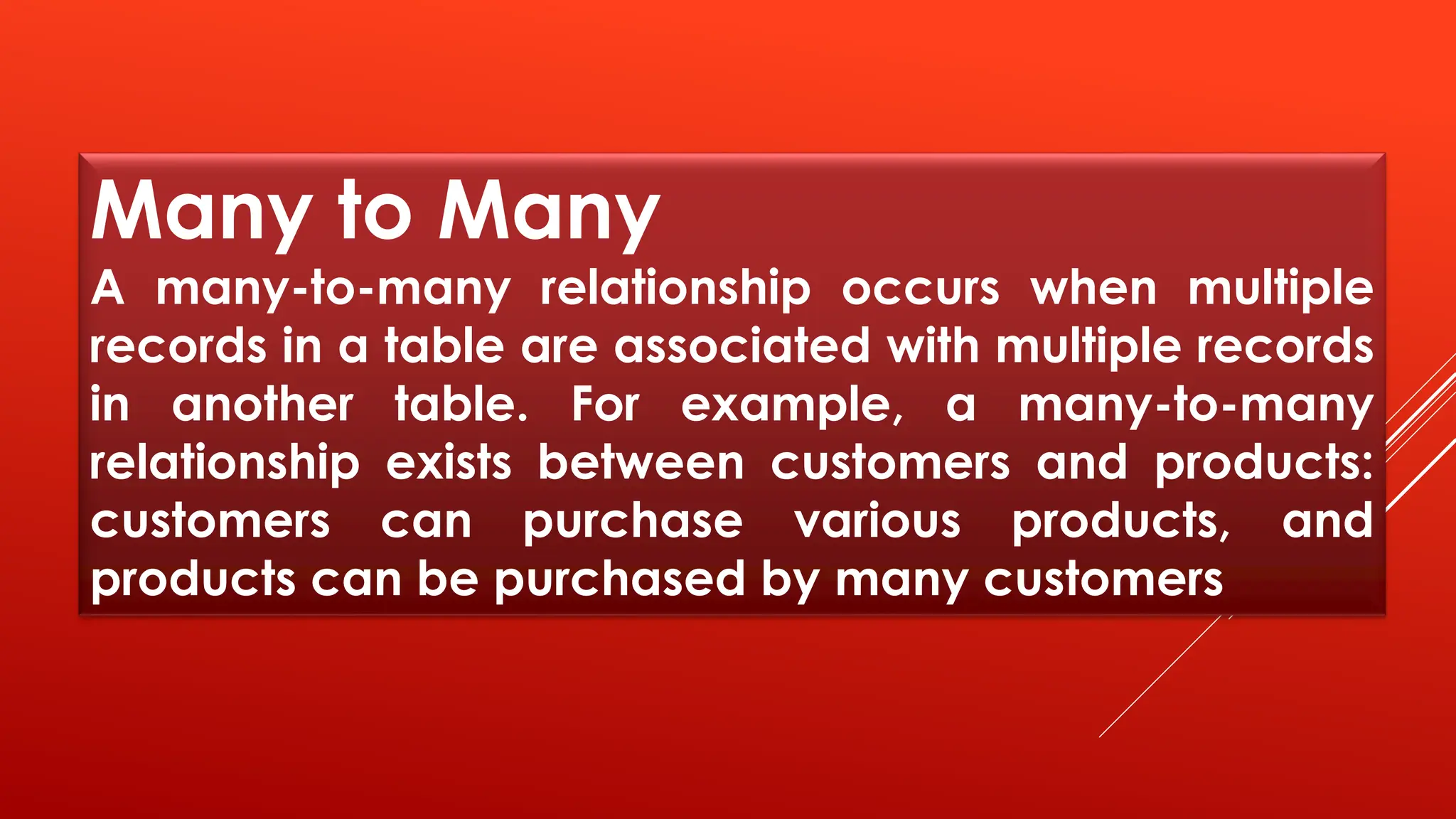 Many to Many

A many-to-many relationship occurs when multiple records in a table are associated with multiple records in another table. For example, a many-to-many relationship exists between customers and products: customers can purchase various products, and products can be purchased by many customers